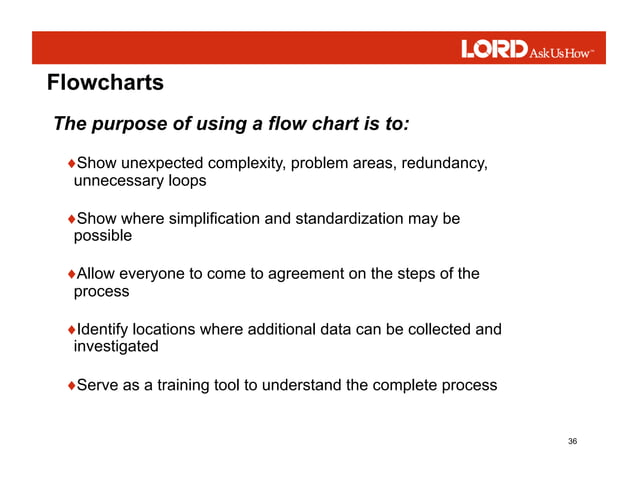 LORD AskUsHow™

Flowcharts

The purpose of using a flow chart is to:

♦Show unexpected complexity, problem areas, redundancy, unnecessary loops

♦Show where simplification and standardization may be possible

♦Allow everyone to come to agreement on the steps of the process

♦Identify locations where additional data can be collected and investigated

♦Serve as a training tool to understand the complete process

36